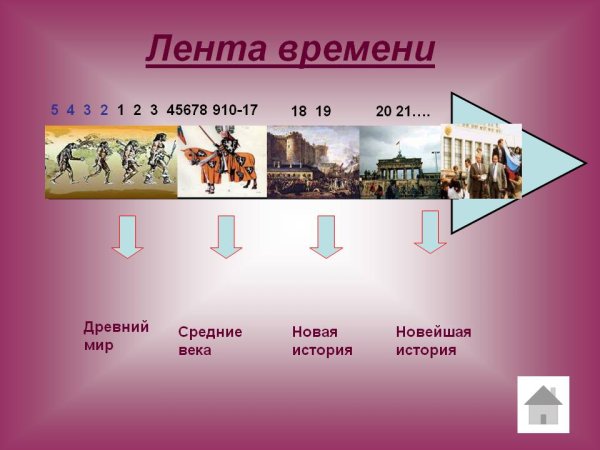 Лента времени

5 4 3 2 1 2 3 45678 910-17 18 19 20 21….

Древний мир

Средние века

Новая история

Новейшая история